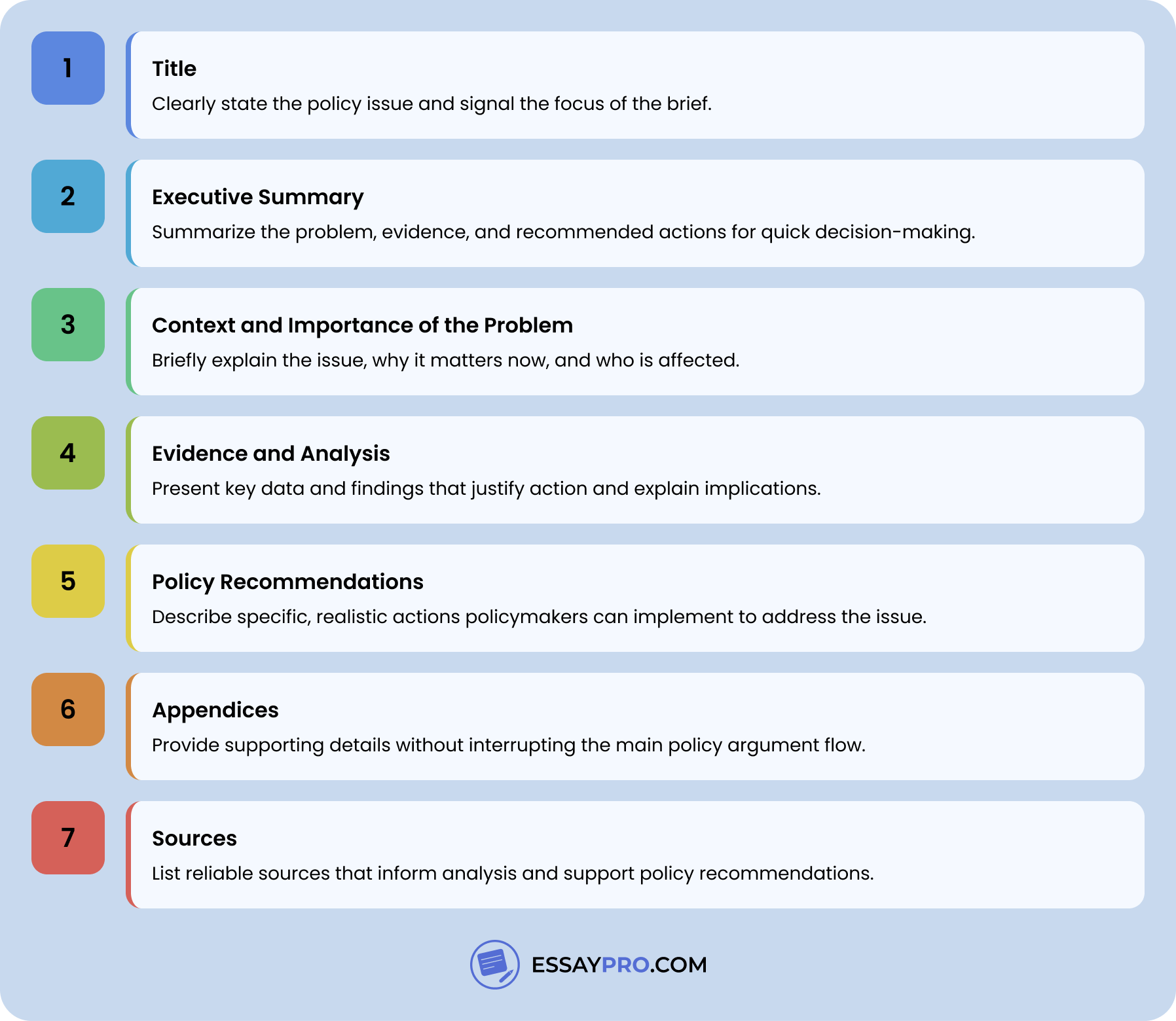 1

Title

Clearly state the policy issue and signal the focus of the brief.

2

Executive Summary

Summarize the problem, evidence, and recommended actions for quick decision-making.

3

Context and Importance of the Problem

Briefly explain the issue, why it matters now, and who is affected.

4

Evidence and Analysis

Present key data and findings that justify action and explain implications.

5

Policy Recommendations

Describe specific, realistic actions policymakers can implement to address the issue.

6

Appendices

Provide supporting details without interrupting the main policy argument flow.

7

Sources

List reliable sources that inform analysis and support policy recommendations.

ESSAYPRO.COM